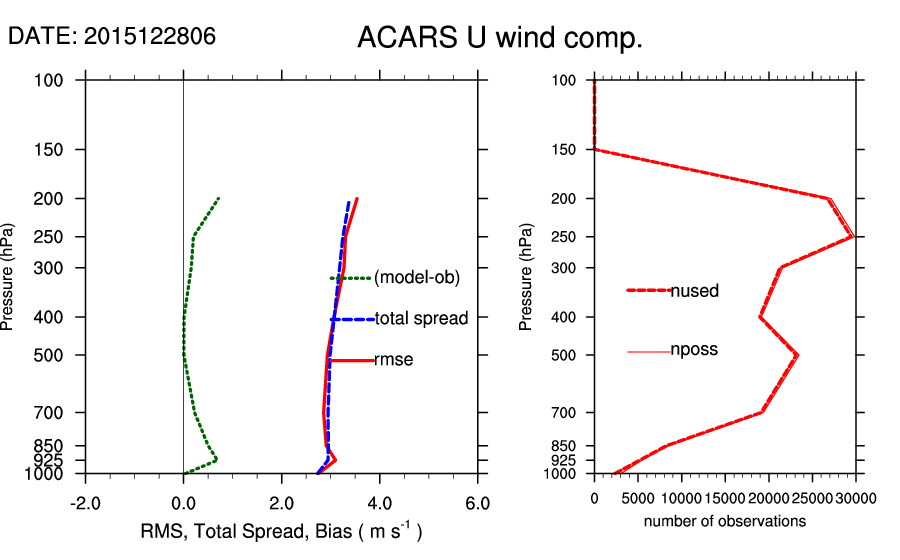 DATE: 2015122806

ACARS U wind comp.

Pressure (hPa)

100
150
200
250
300
400
500
700
850
925
1000

(model-ob)
total spread
rmse

-2.0 0.0 2.0 4.0 6.0

RMS, Total Spread, Bias ( m s$^{-1}$ )

Pressure (hPa)

100
150
200
250
300
400
500
700
850
925
1000

nused
nposs

0 5000 10000 15000 20000 25000 30000

number of observations